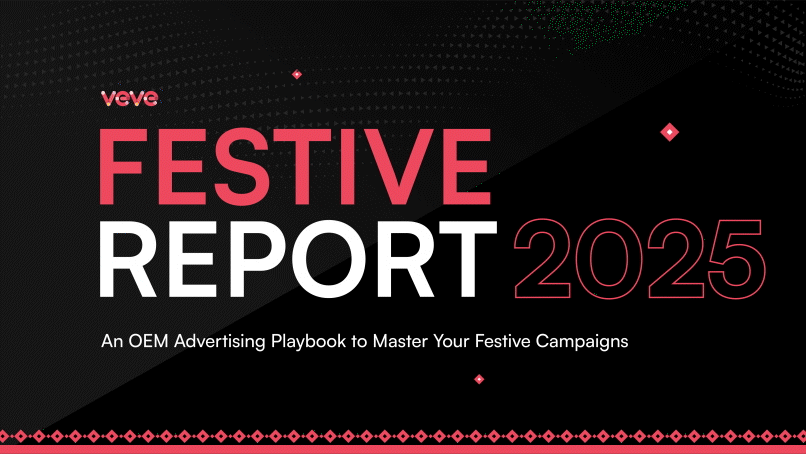 veve

FESTIVE
REPORT 2025

An OEM Advertising Playbook to Master Your Festive Campaigns